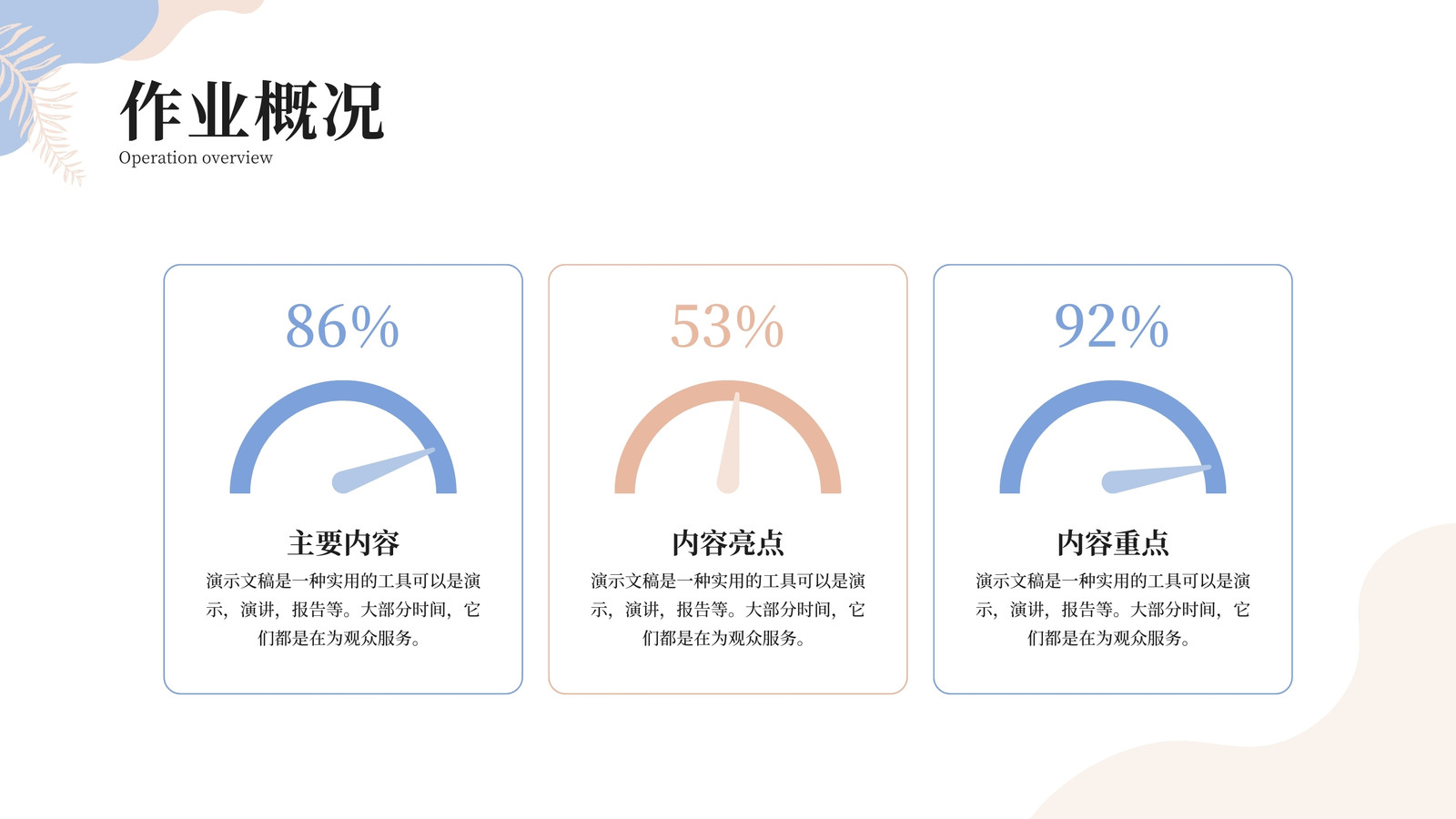 作业概况
Operation overview

86%

主要内容

演示文稿是一种实用的工具可以是演示，演讲，报告等。大部分时间，它们都是在为观众服务。

53%

内容亮点

演示文稿是一种实用的工具可以是演示，演讲，报告等。大部分时间，它们都是在为观众服务。

92%

内容重点

演示文稿是一种实用的工具可以是演示，演讲，报告等。大部分时间，它们都是在为观众服务。